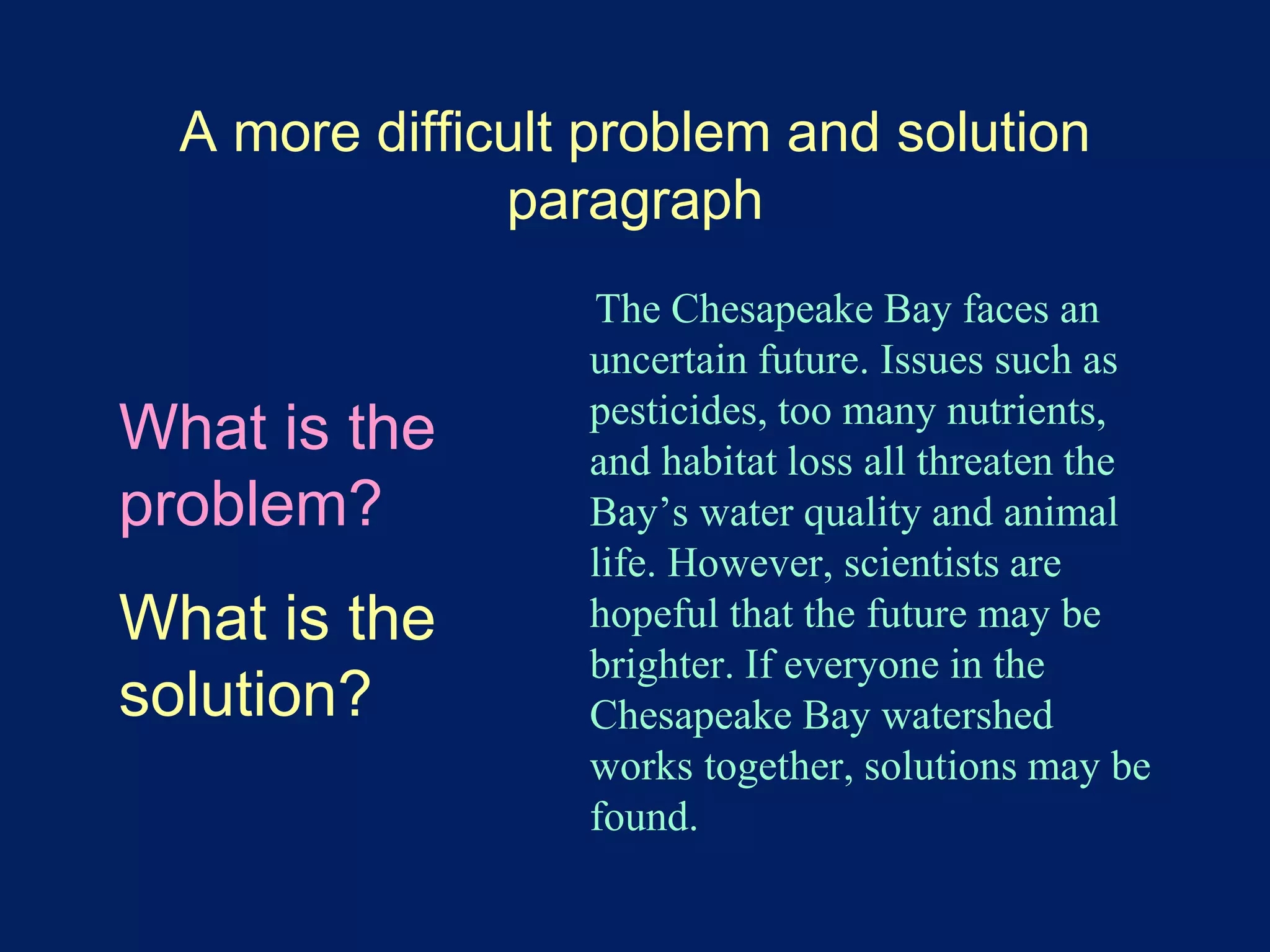 A more difficult problem and solution paragraph

What is the problem?

What is the solution?

The Chesapeake Bay faces an uncertain future. Issues such as pesticides, too many nutrients, and habitat loss all threaten the Bay’s water quality and animal life. However, scientists are hopeful that the future may be brighter. If everyone in the Chesapeake Bay watershed works together, solutions may be found.